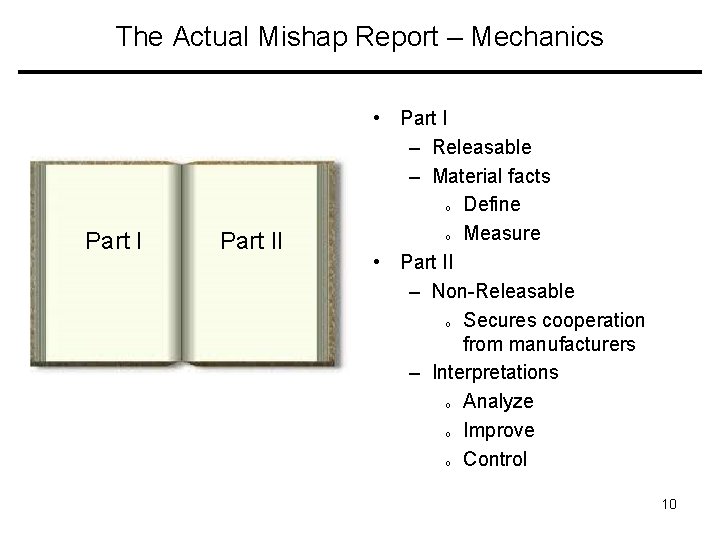 The Actual Mishap Report – Mechanics

Part I

Part II

• Part I
 – Releasable
 – Material facts
  ₒ Define
  ₒ Measure
• Part II
 – Non-Releasable
  ₒ Secures cooperation from manufacturers
 – Interpretations
  ₒ Analyze
  ₒ Improve
  ₒ Control

10